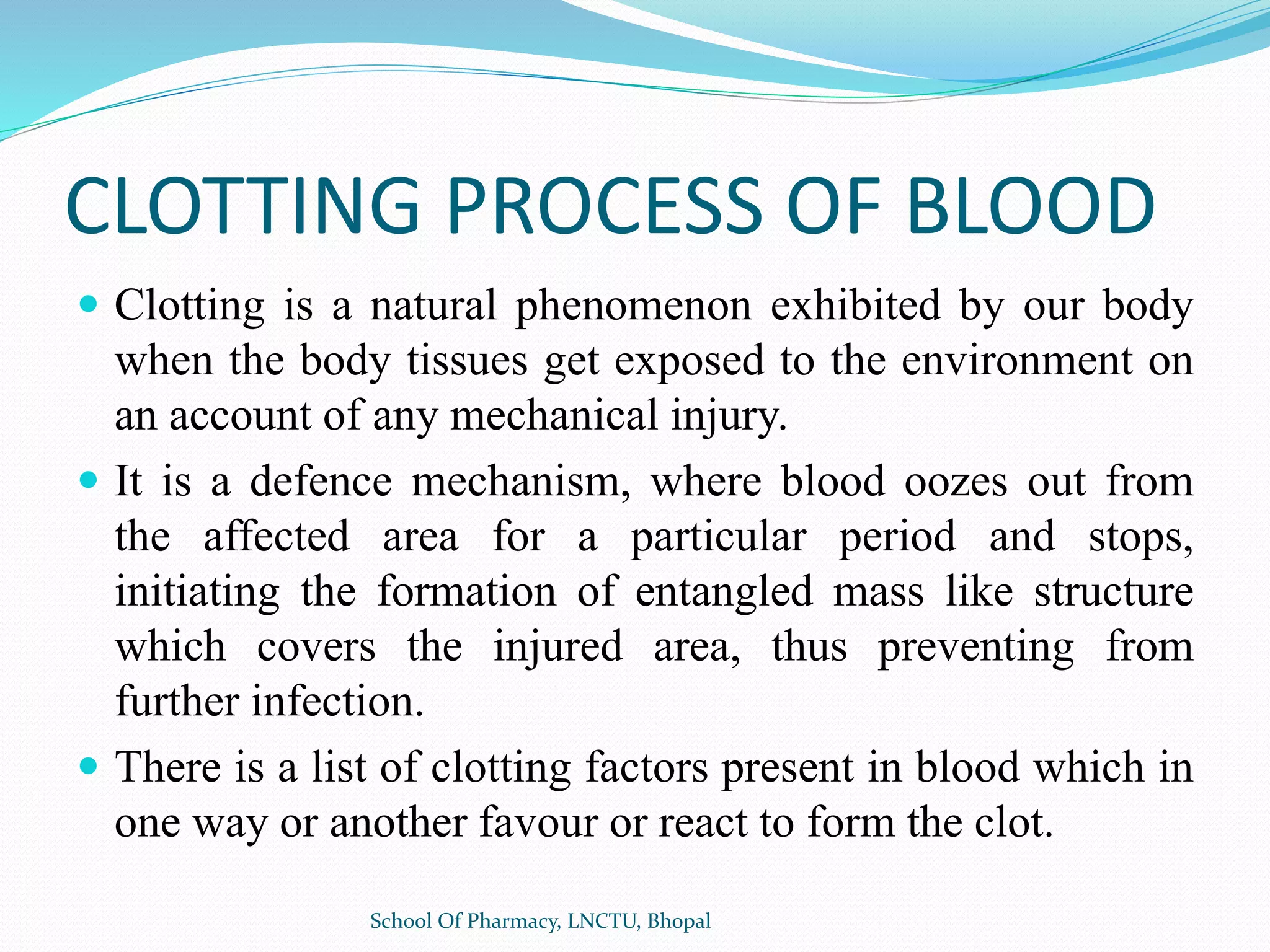 CLOTTING PROCESS OF BLOOD

- Clotting is a natural phenomenon exhibited by our body when the body tissues get exposed to the environment on an account of any mechanical injury.
- It is a defence mechanism, where blood oozes out from the affected area for a particular period and stops, initiating the formation of entangled mass like structure which covers the injured area, thus preventing from further infection.
- There is a list of clotting factors present in blood which in one way or another favour or react to form the clot.

School Of Pharmacy, LNCTU, Bhopal